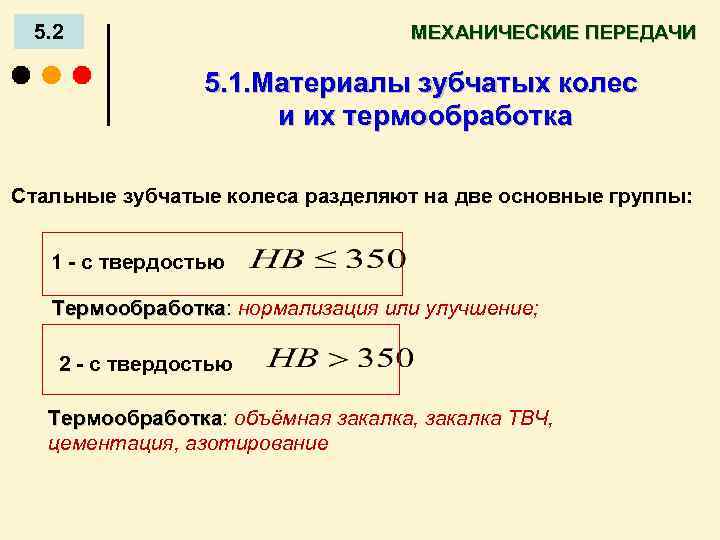 5.2

МЕХАНИЧЕСКИЕ ПЕРЕДАЧИ

5.1.Материалы зубчатых колес и их термообработка

Стальные зубчатые колеса разделяют на две основные группы:

1 - с твердостью $HB \leq 350$

Термообработка: нормализация или улучшение;

2 - с твердостью $HB > 350$

Термообработка: объёмная закалка, закалка ТВЧ, цементация, азотирование